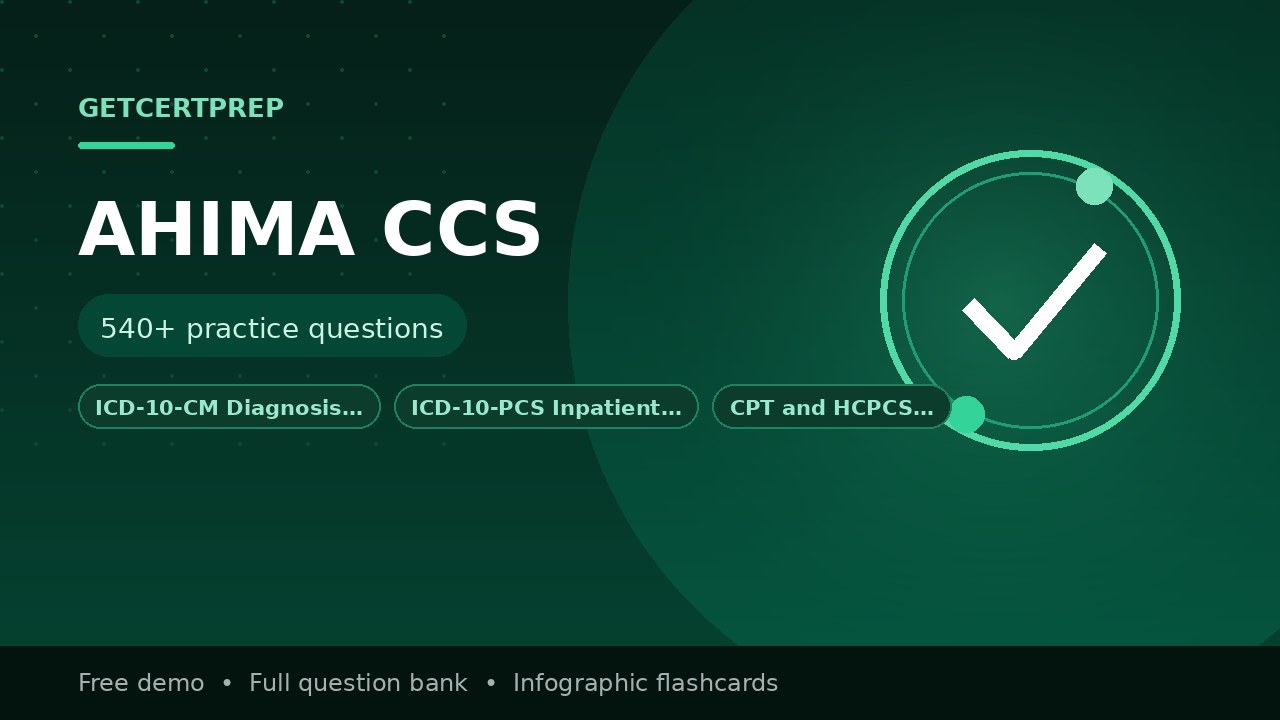 GETCERTPREP

AHIMA CCS

540+ practice questions

ICD-10-CM Diagnosis…

ICD-10-PCS Inpatient…

CPT and HCPCS…

Free demo • Full question bank • Infographic flashcards